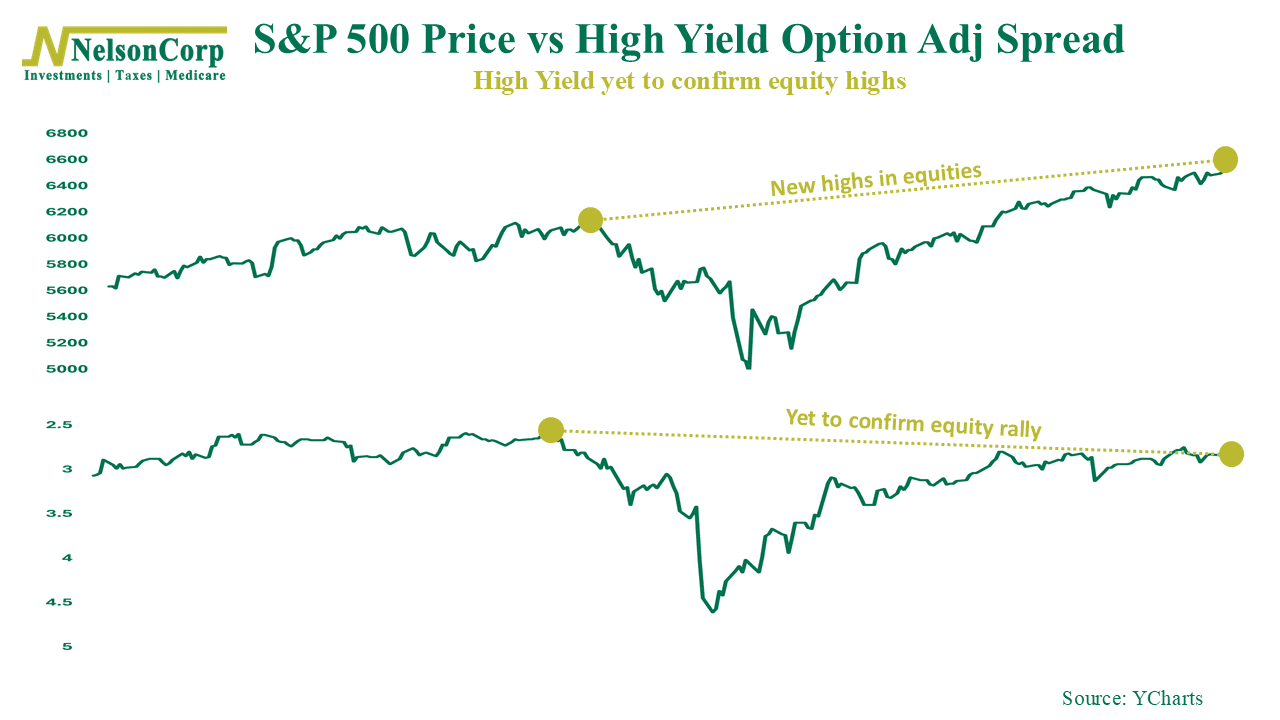 NelsonCorp
Investments | Taxes | Medicare

S&P 500 Price vs High Yield Option Adj Spread

High Yield yet to confirm equity highs

6800
6600
6400
6200
6000
5800
5600
5400
5200
5000

New highs in equities

2.5
3
3.5
4
4.5
5

Yet to confirm equity rally

Source: YCharts